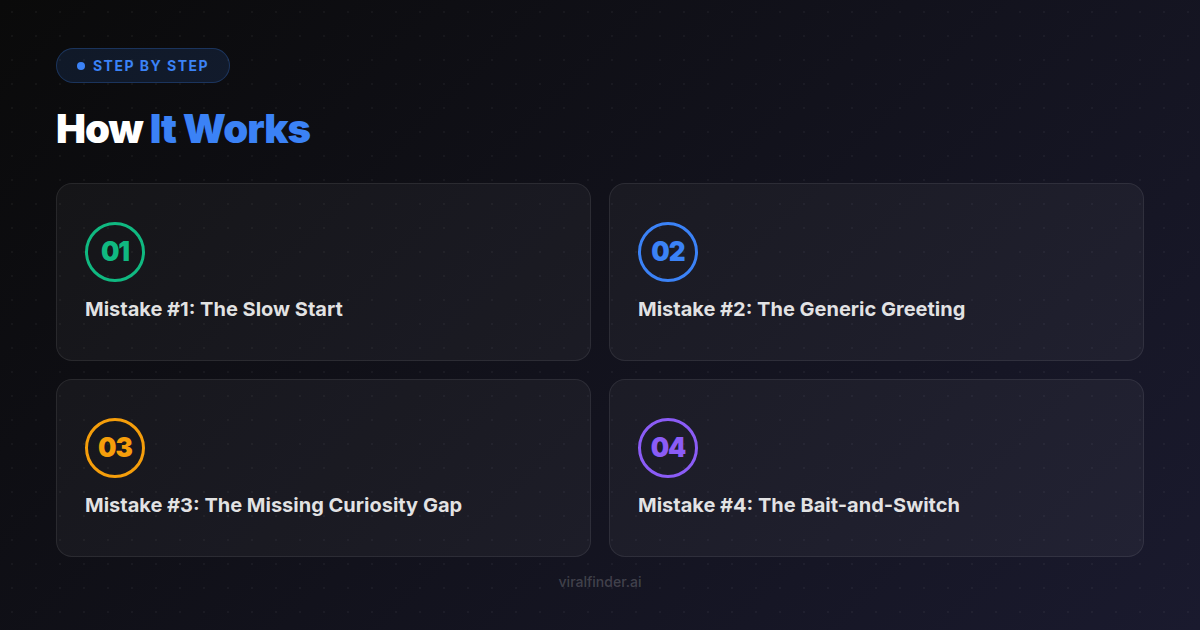 STEP BY STEP

How It Works

01

Mistake #1: The Slow Start

02

Mistake #2: The Generic Greeting

03

Mistake #3: The Missing Curiosity Gap

04

Mistake #4: The Bait-and-Switch

viralfinder.ai